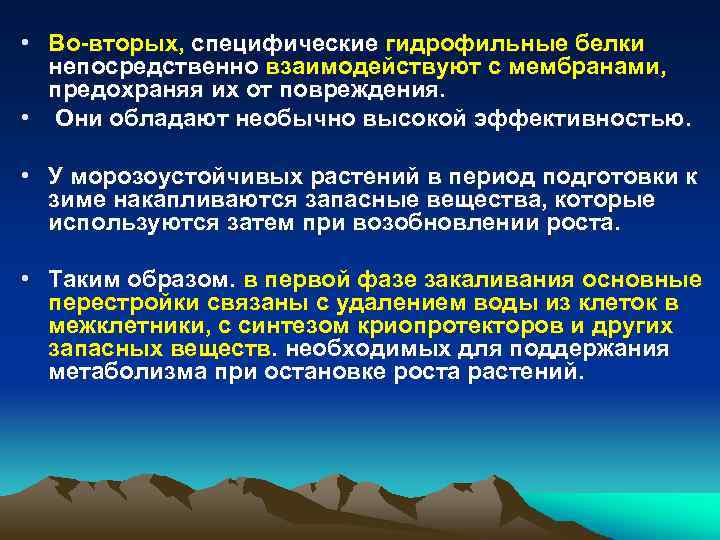 • Во-вторых, специфические гидрофильные белки непосредственно взаимодействуют с мембранами, предохраняя их от повреждения.
• Они обладают необычно высокой эффективностью.

• У морозоустойчивых растений в период подготовки к зиме накапливаются запасные вещества, которые используются затем при возобновлении роста.

• Таким образом. в первой фазе закаливания основные перестройки связаны с удалением воды из клеток в межклетники, с синтезом криопротекторов и других запасных веществ. необходимых для поддержания метаболизма при остановке роста растений.